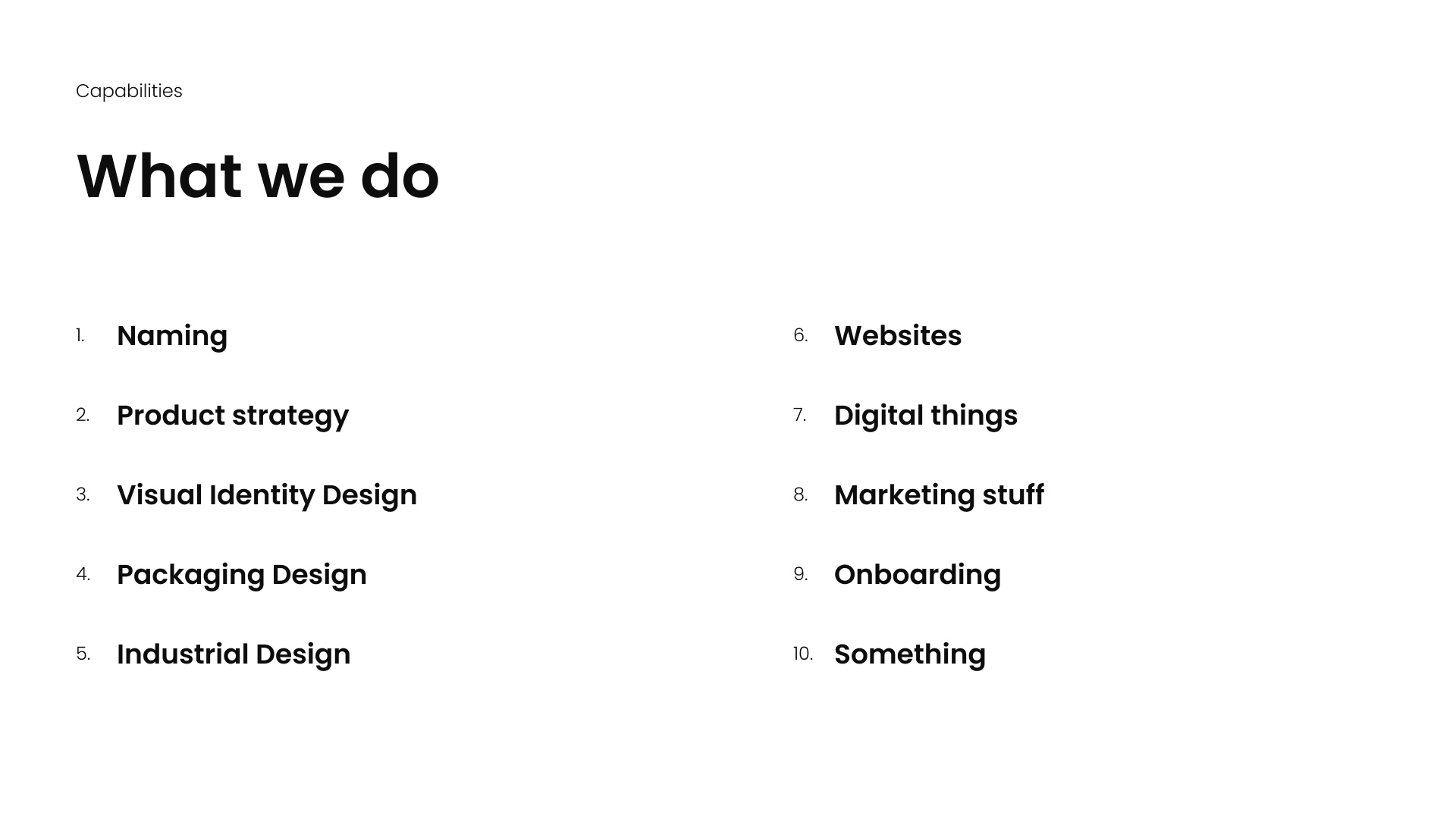 Capabilities

What we do

1. Naming

2. Product strategy

3. Visual Identity Design

4. Packaging Design

5. Industrial Design

6. Websites

7. Digital things

8. Marketing stuff

9. Onboarding

10. Something